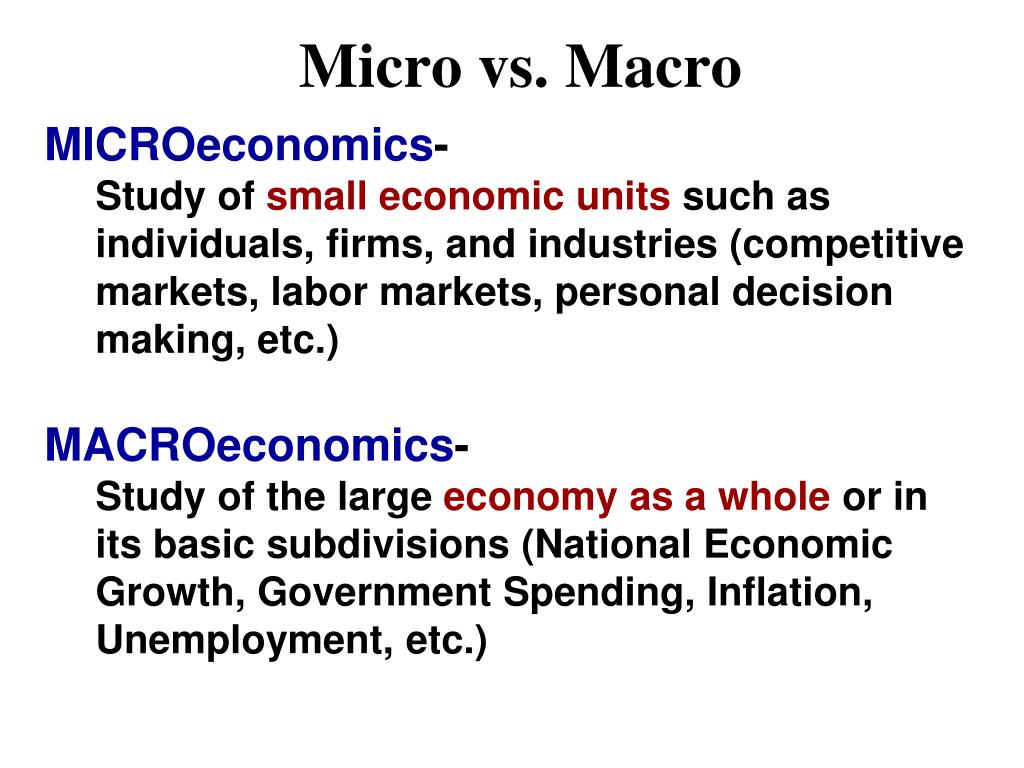 Micro vs. Macro

MICROeconomics-
Study of small economic units such as individuals, firms, and industries (competitive markets, labor markets, personal decision making, etc.)

MACROeconomics-
Study of the large economy as a whole or in its basic subdivisions (National Economic Growth, Government Spending, Inflation, Unemployment, etc.)